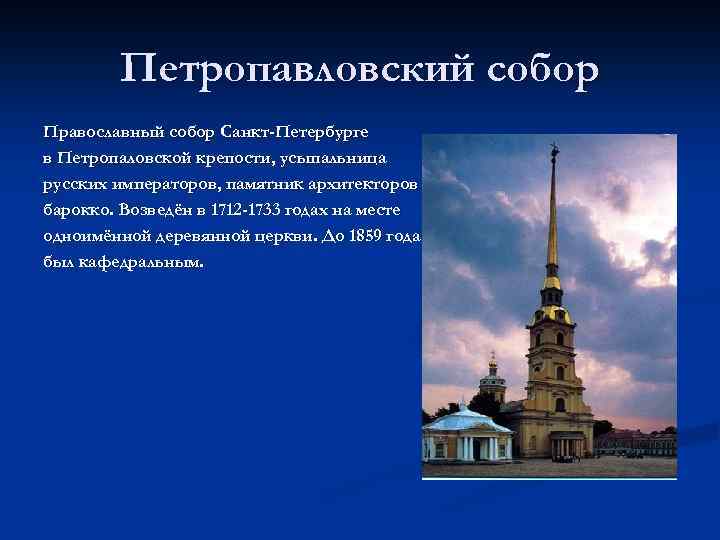 Петропавловский собор

Православный собор Санкт-Петербурге в Петропаловской крепости, усыпальница русских императоров, памятник архитекторов барокко. Возведён в 1712-1733 годах на месте одноимённой деревянной церкви. До 1859 года был кафедральным.